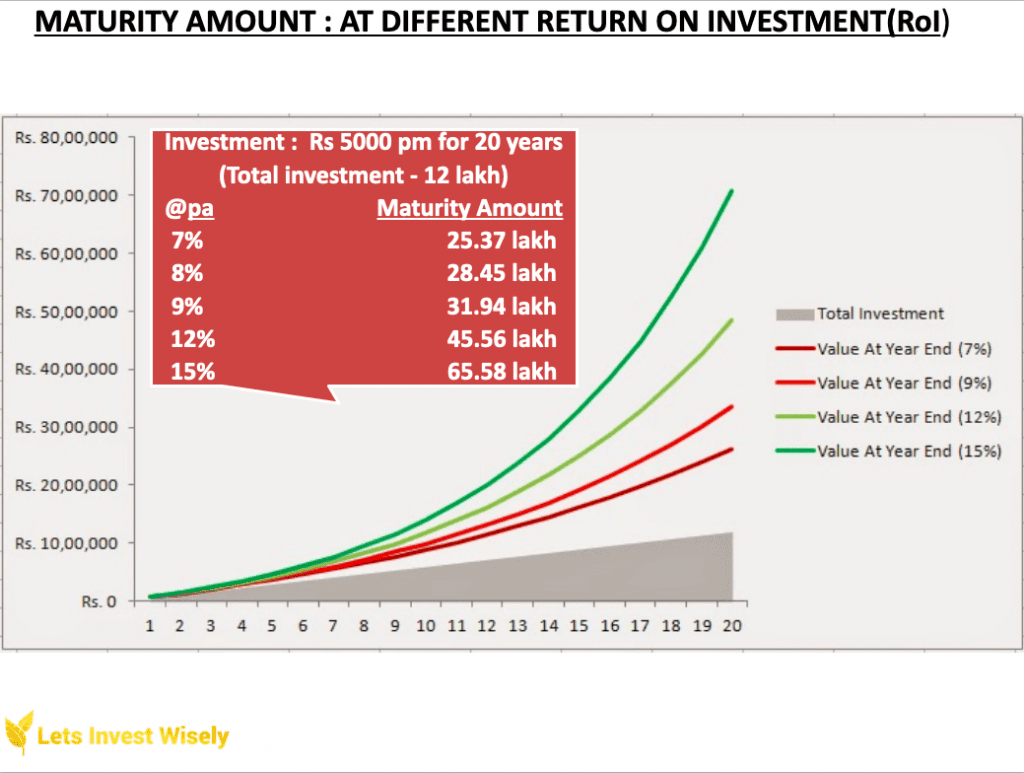 MATURITY AMOUNT : AT DIFFERENT RETURN ON INVESTMENT(RoI)

Investment : Rs 5000 pm for 20 years
(Total investment - 12 lakh)

| @pa | Maturity Amount |
|---|---|
| 7% | 25.37 lakh |
| 8% | 28.45 lakh |
| 9% | 31.94 lakh |
| 12% | 45.56 lakh |
| 15% | 65.58 lakh |

Rs. 80,00,000
Rs. 70,00,000
Rs. 60,00,000
Rs. 50,00,000
Rs. 40,00,000
Rs. 30,00,000
Rs. 20,00,000
Rs. 10,00,000
Rs. 0

1 2 3 4 5 6 7 8 9 10 11 12 13 14 15 16 17 18 19 20

Total Investment
Value At Year End (7%)
Value At Year End (9%)
Value At Year End (12%)
Value At Year End (15%)

Lets Invest Wisely